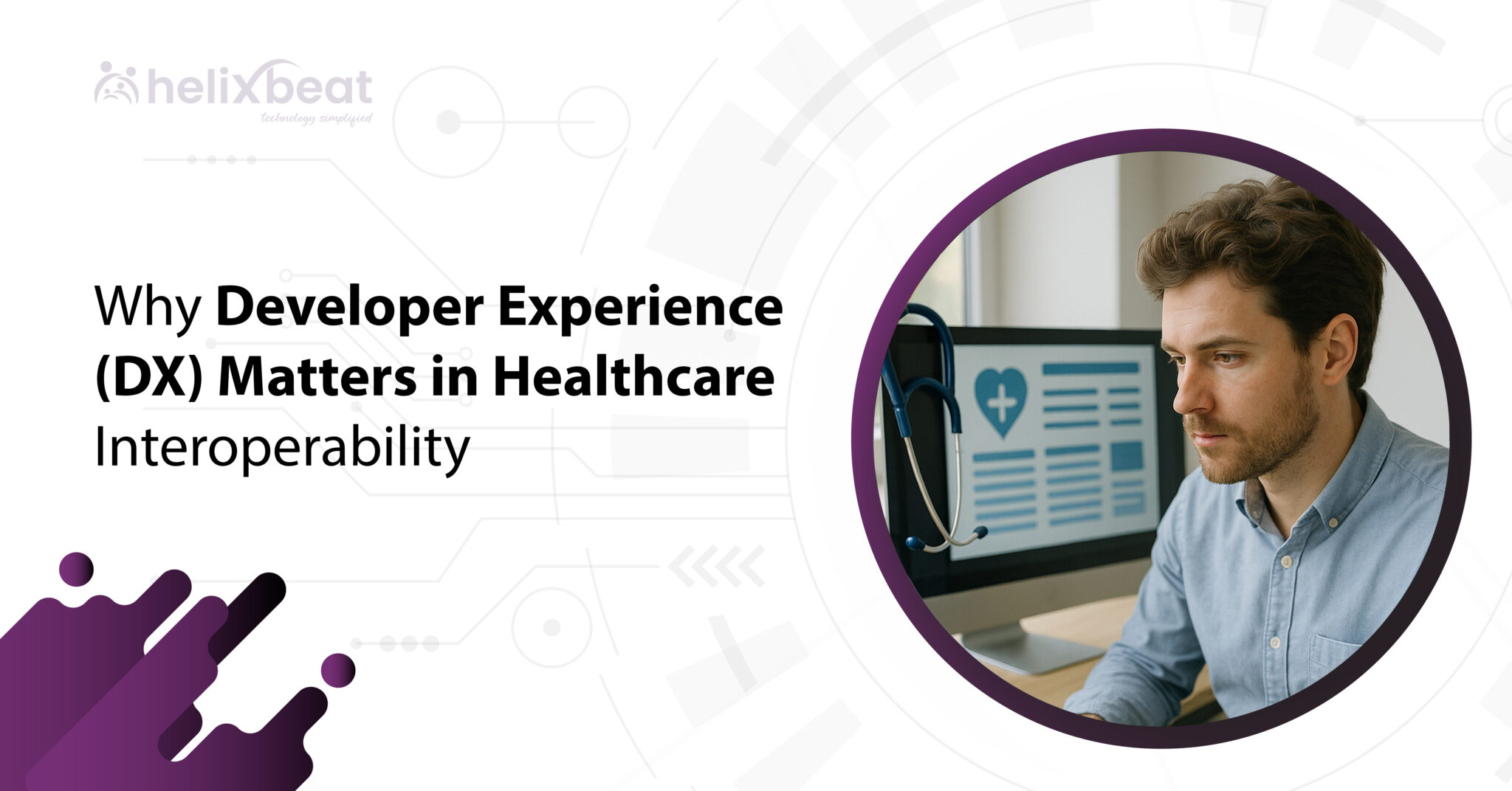 helixbeat
technology simplified

Why Developer Experience (DX) Matters in Healthcare Interoperability